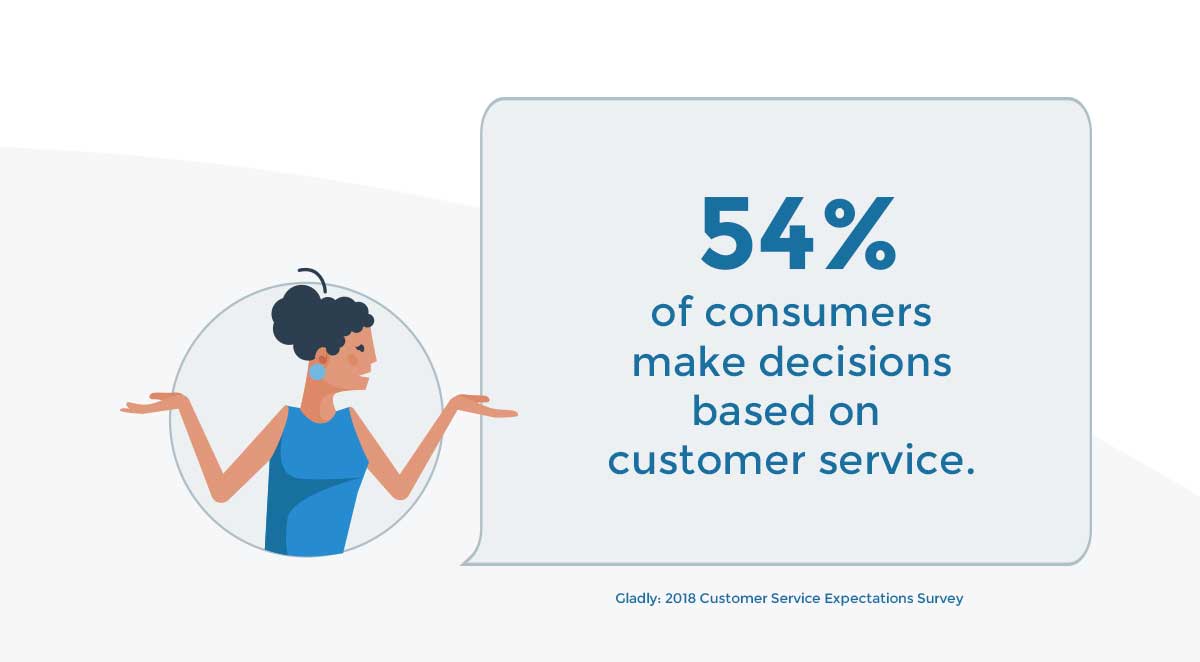 54%

of consumers make decisions based on customer service.

Gladly: 2018 Customer Service Expectations Survey